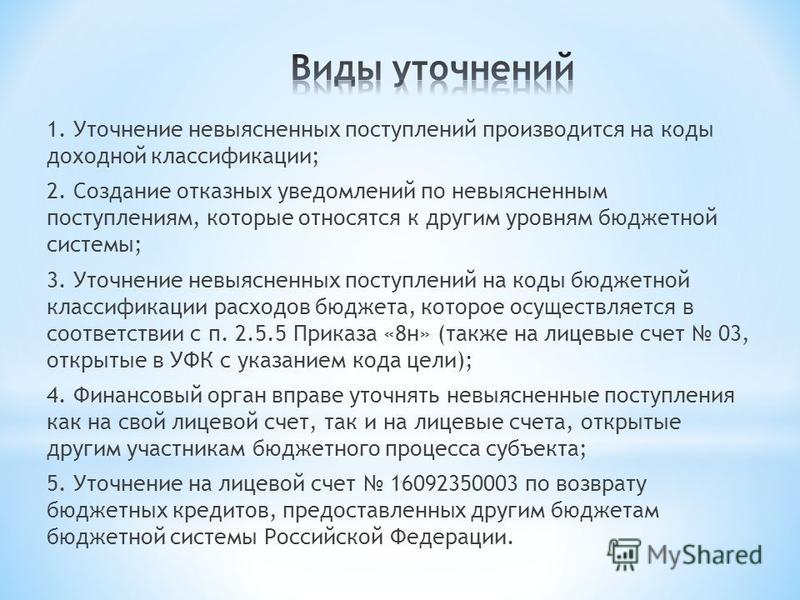 Виды уточнений

1. Уточнение невыясненных поступлений производится на коды доходной классификации;

2. Создание отказных уведомлений по невыясненным поступлениям, которые относятся к другим уровням бюджетной системы;

3. Уточнение невыясненных поступлений на коды бюджетной классификации расходов бюджета, которое осуществляется в соответствии с п. 2.5.5 Приказа «8н» (также на лицевые счет № 03, открытые в УФК с указанием кода цели);

4. Финансовый орган вправе уточнять невыясненные поступления как на свой лицевой счет, так и на лицевые счета, открытые другим участникам бюджетного процесса субъекта;

5. Уточнение на лицевой счет № 16092350003 по возврату бюджетных кредитов, предоставленных другим бюджетам бюджетной системы Российской Федерации.

MyShared